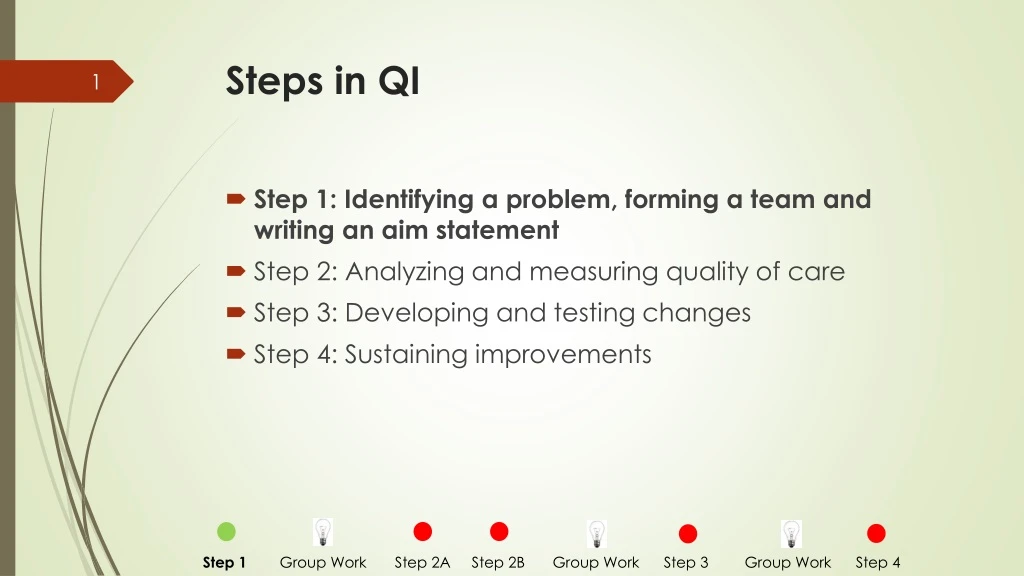 1

Steps in QI

Step 1: Identifying a problem, forming a team and writing an aim statement
Step 2: Analyzing and measuring quality of care
Step 3: Developing and testing changes
Step 4: Sustaining improvements

Step 1 Group Work Step 2A Step 2B Group Work Step 3 Group Work Step 4